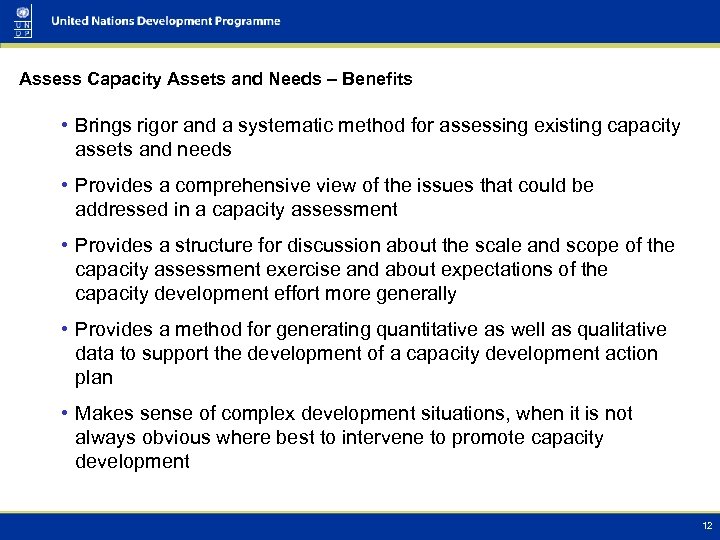 U N D P

United Nations Development Programme

Assess Capacity Assets and Needs – Benefits

• Brings rigor and a systematic method for assessing existing capacity assets and needs

• Provides a comprehensive view of the issues that could be addressed in a capacity assessment

• Provides a structure for discussion about the scale and scope of the capacity assessment exercise and about expectations of the capacity development effort more generally

• Provides a method for generating quantitative as well as qualitative data to support the development of a capacity development action plan

• Makes sense of complex development situations, when it is not always obvious where best to intervene to promote capacity development

12